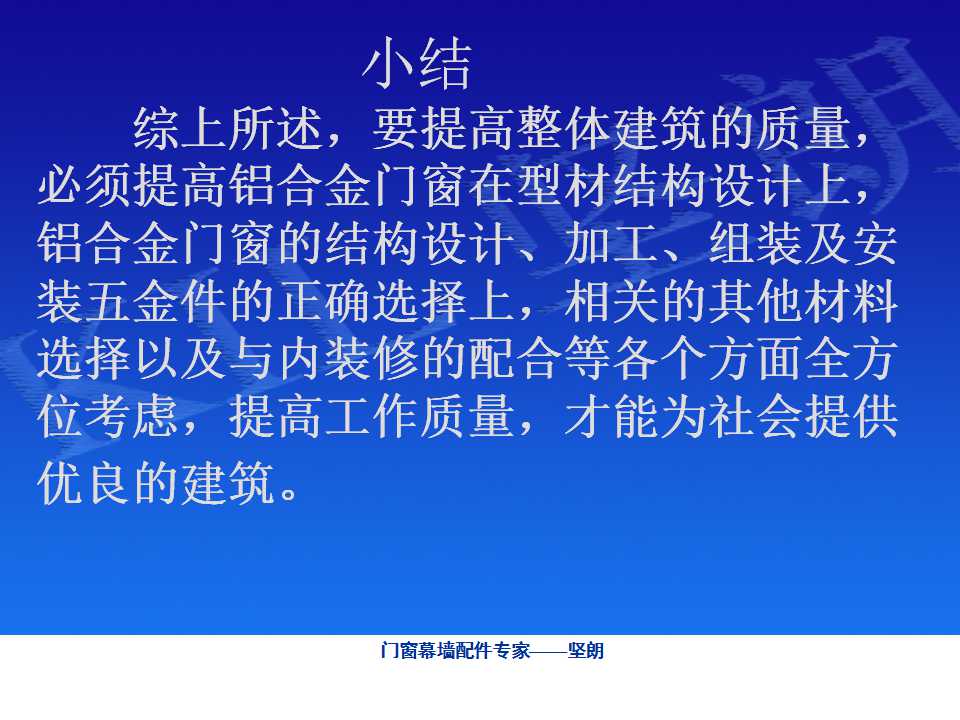 小结

综上所述，要提高整体建筑的质量，必须提高铝合金门窗在型材结构设计上，铝合金门窗的结构设计、加工、组装及安装五金件的正确选择上，相关的其他材料选择以及与内装修的配合等各个方面全方位考虑，提高工作质量，才能为社会提供优良的建筑。

门窗幕墙配件专家——坚朗